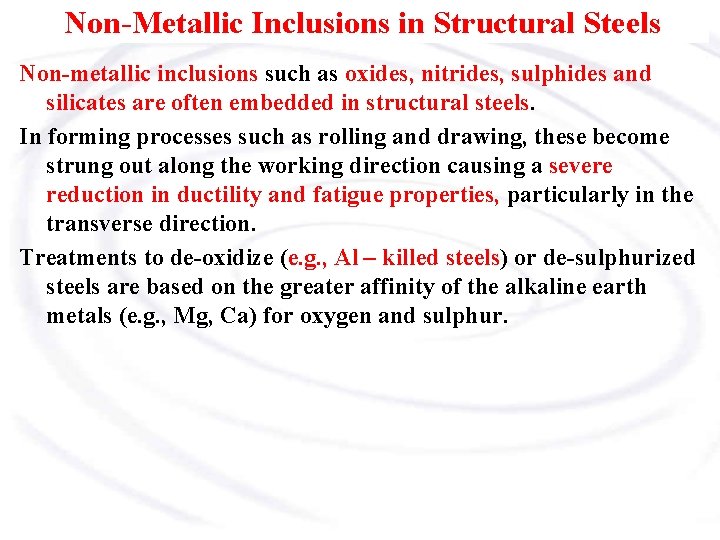 Non-Metallic Inclusions in Structural Steels

Non-metallic inclusions such as oxides, nitrides, sulphides and silicates are often embedded in structural steels.

In forming processes such as rolling and drawing, these become strung out along the working direction causing a severe reduction in ductility and fatigue properties, particularly in the transverse direction.

Treatments to de-oxidize (e.g., Al – killed steels) or de-sulphurized steels are based on the greater affinity of the alkaline earth metals (e.g., Mg, Ca) for oxygen and sulphur.